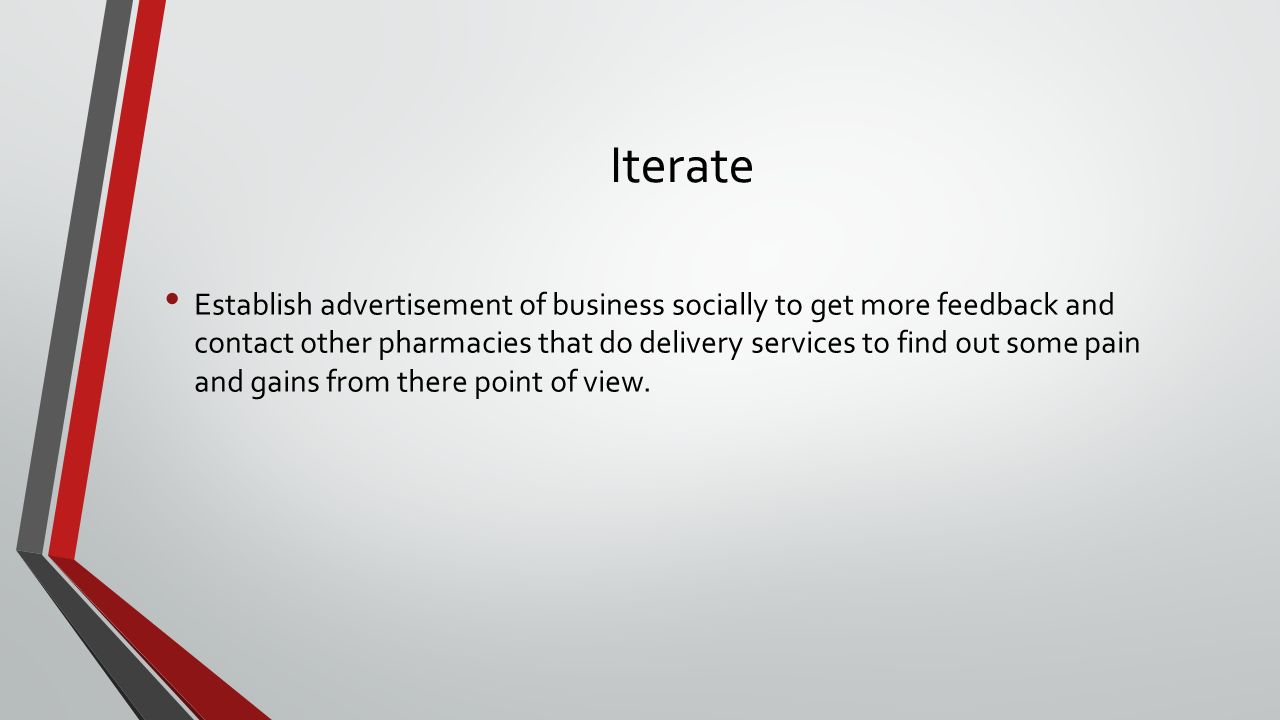 Iterate

• Establish advertisement of business socially to get more feedback and contact other pharmacies that do delivery services to find out some pain and gains from there point of view.